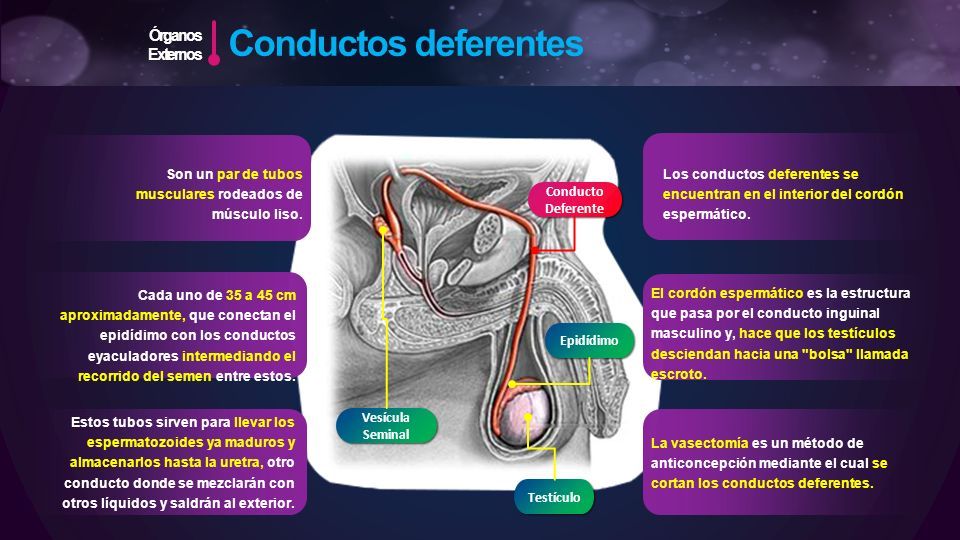 Órganos Externos

Conductos deferentes

Son un par de tubos musculares rodeados de músculo liso.

Cada uno de 35 a 45 cm aproximadamente, que conectan el epidídimo con los conductos eyaculadores intermediando el recorrido del semen entre estos.

Estos tubos sirven para llevar los espermatozoides ya maduros y almacenarlos hasta la uretra, otro conducto donde se mezclarán con otros líquidos y saldrán al exterior.

Conducto Deferente

Epidídimo

Vesícula Seminal

Testículo

Los conductos deferentes se encuentran en el interior del cordón espermático.

El cordón espermático es la estructura que pasa por el conducto inguinal masculino y, hace que los testículos desciendan hacia una "bolsa" llamada escroto.

La vasectomía es un método de anticoncepción mediante el cual se cortan los conductos deferentes.